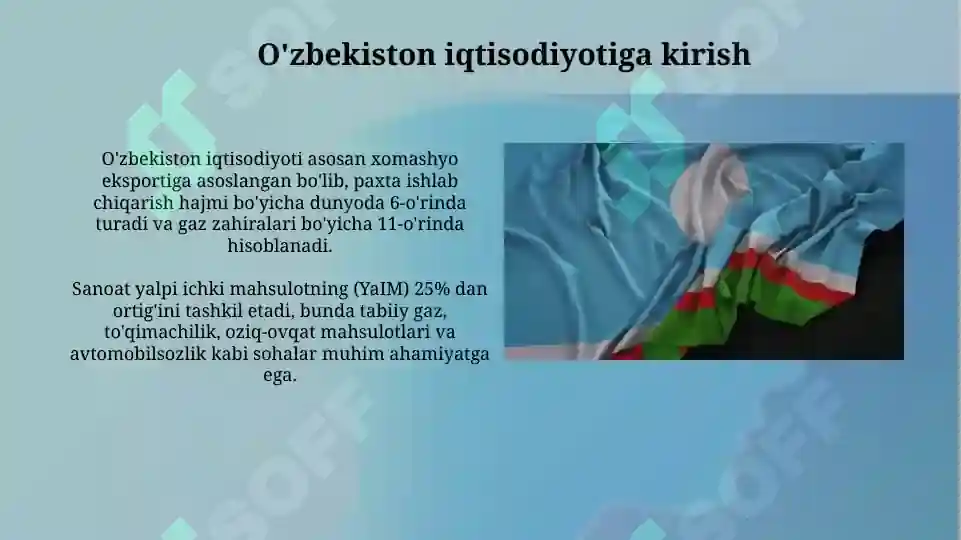 O'zbekiston iqtisodiyotiga kirish

O'zbekiston iqtisodiyoti asosan xomashyo eksportiga asoslangan bo'lib, paxta ishlab chiqarish hajmi bo'yicha dunyoda 6-o'rinda turadi va gaz zahiralari bo'yicha 11-o'rinda hisoblanadi.

Sanoat yalpi ichki mahsulotning (YaIM) 25% dan ortig'ini tashkil etadi, bunda tabiiy gaz, to'qimachilik, oziq-ovqat mahsulotlari va avtomobilsozlik kabi sohalar muhim ahamiyatga ega.

SOFF